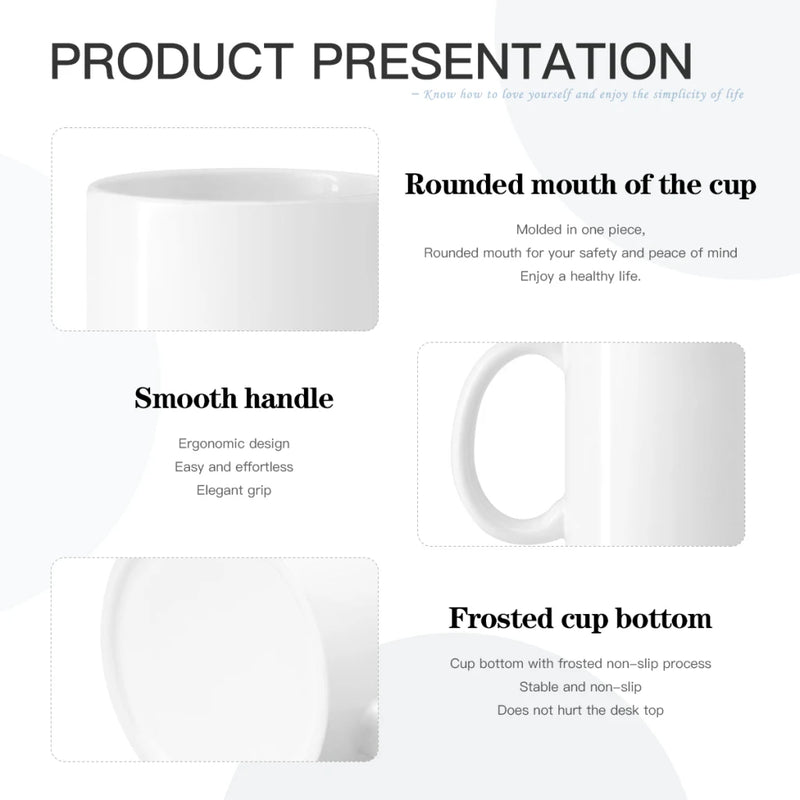 PRODUCT PRESENTATION

– Know how to love yourself and enjoy the simplicity of life

Rounded mouth of the cup

Molded in one piece,
Rounded mouth for your safety and peace of mind
Enjoy a healthy life.

Smooth handle

Ergonomic design
Easy and effortless
Elegant grip

Frosted cup bottom

Cup bottom with frosted non-slip process
Stable and non-slip
Does not hurt the desk top